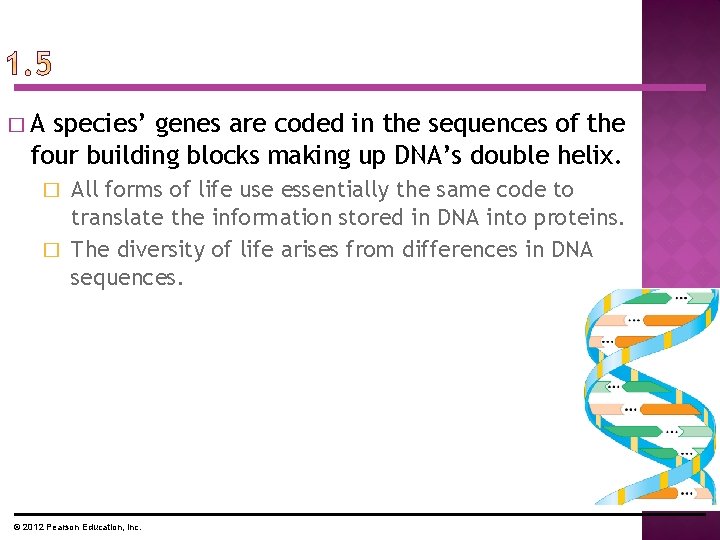 1.5

□ A species’ genes are coded in the sequences of the four building blocks making up DNA’s double helix.

□ All forms of life use essentially the same code to translate the information stored in DNA into proteins.

□ The diversity of life arises from differences in DNA sequences.

© 2012 Pearson Education, Inc.